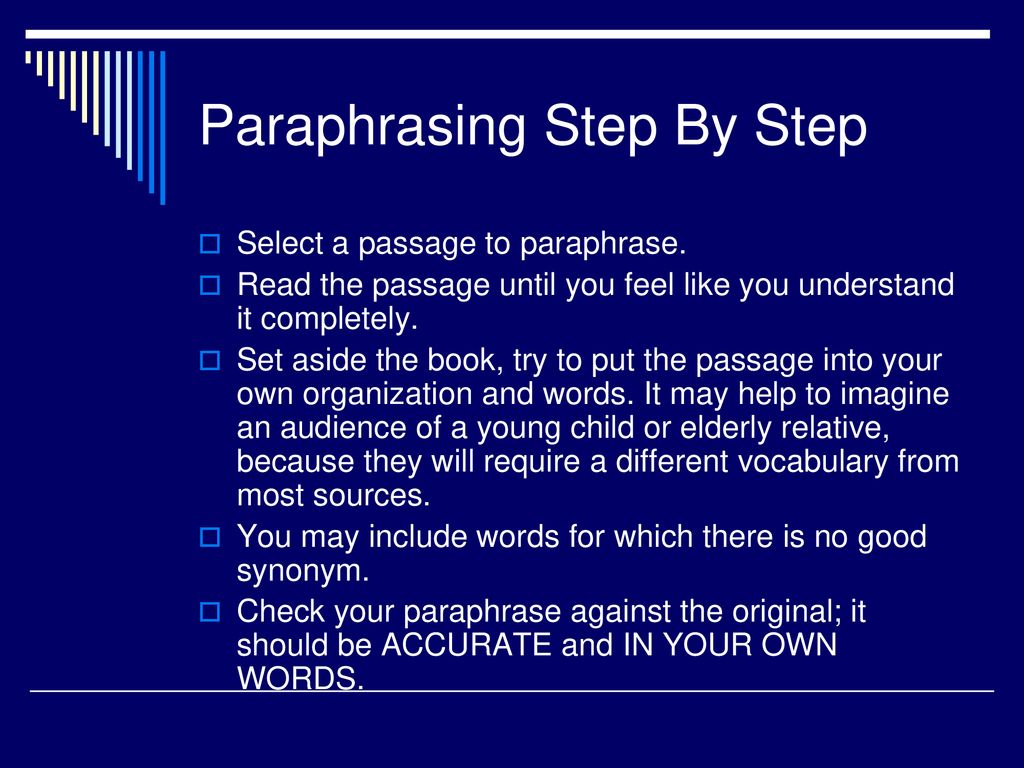 Paraphrasing Step By Step

Select a passage to paraphrase.

Read the passage until you feel like you understand it completely.

Set aside the book, try to put the passage into your own organization and words. It may help to imagine an audience of a young child or elderly relative, because they will require a different vocabulary from most sources.

You may include words for which there is no good synonym.

Check your paraphrase against the original; it should be ACCURATE and IN YOUR OWN WORDS.